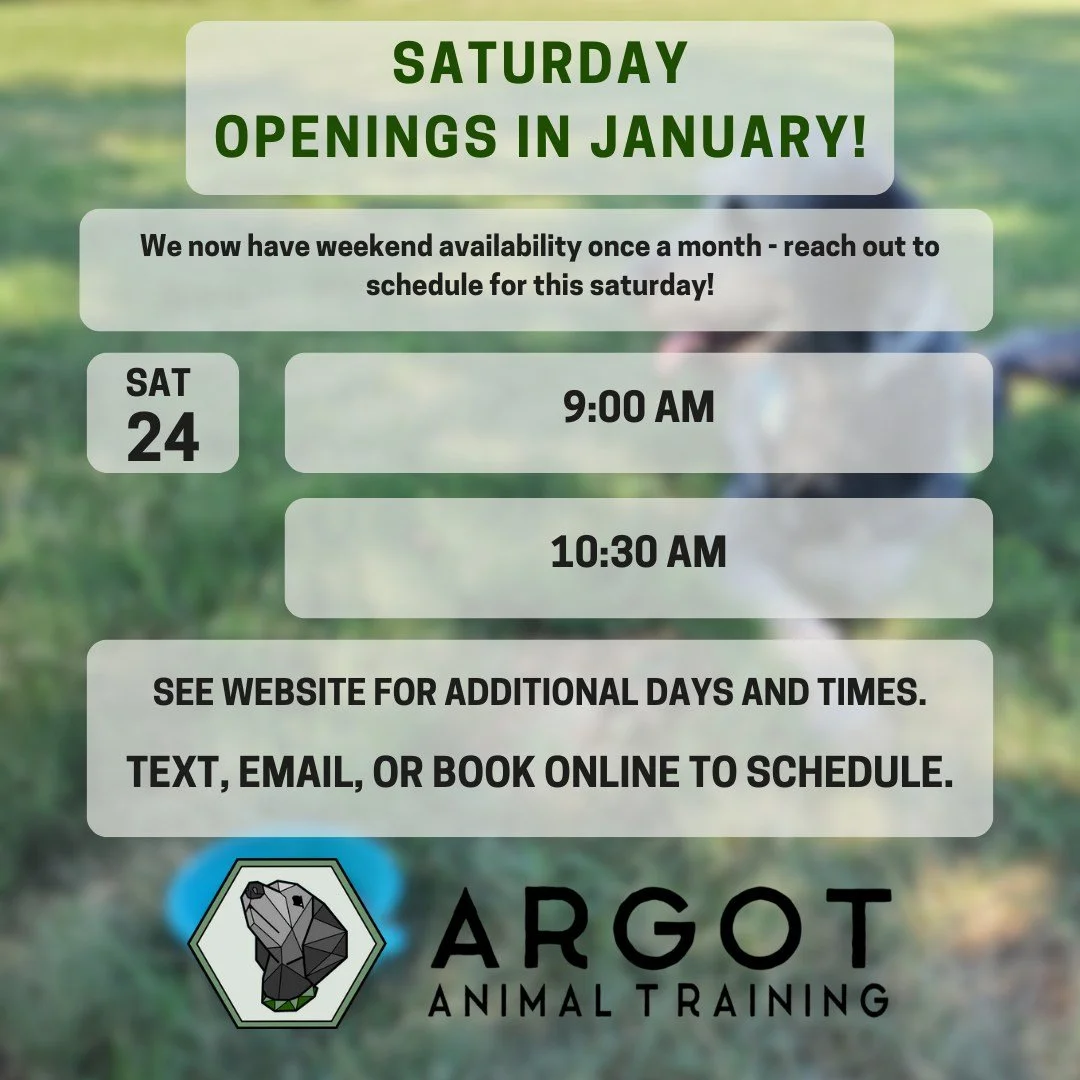 SATURDAY
OPENINGS IN JANUARY!

We now have weekend availability once a month - reach out to schedule for this saturday!

SAT
24

9:00 AM

10:30 AM

SEE WEBSITE FOR ADDITIONAL DAYS AND TIMES.

TEXT, EMAIL, OR BOOK ONLINE TO SCHEDULE.

ARGOT
ANIMAL TRAINING